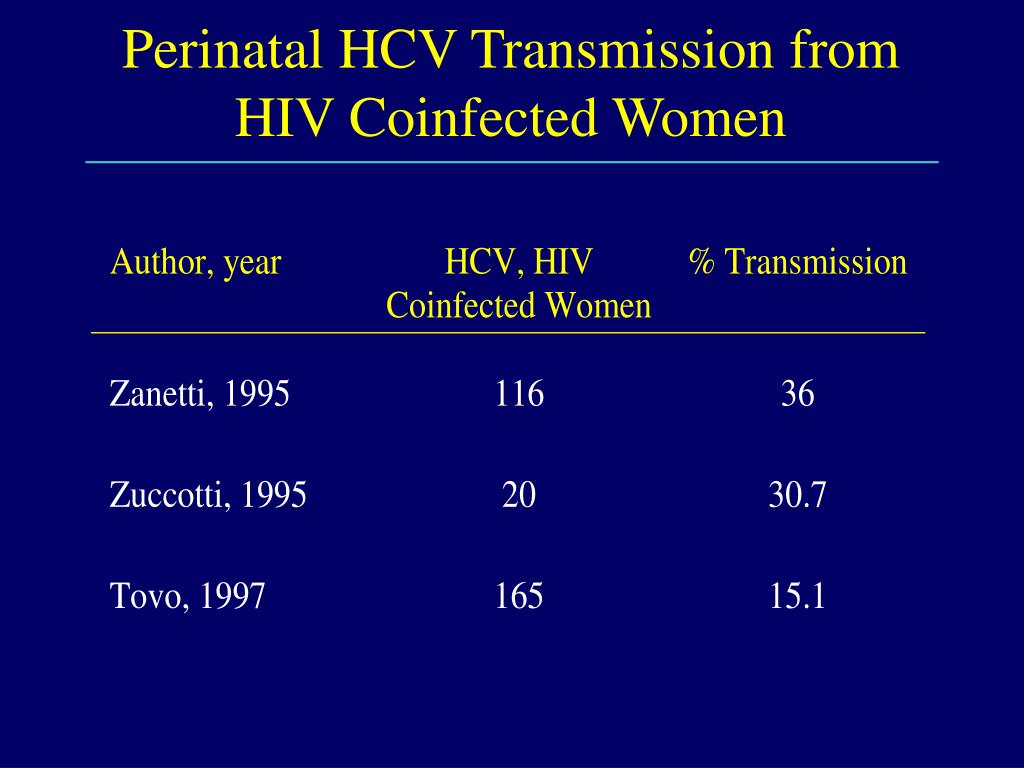 Perinatal HCV Transmission from HIV Coinfected Women

| Author, year | HCV, HIV Coinfected Women | % Transmission |
|---|---|---|
| Zanetti, 1995 | 116 | 36 |
| Zuccotti, 1995 | 20 | 30.7 |
| Tovo, 1997 | 165 | 15.1 |